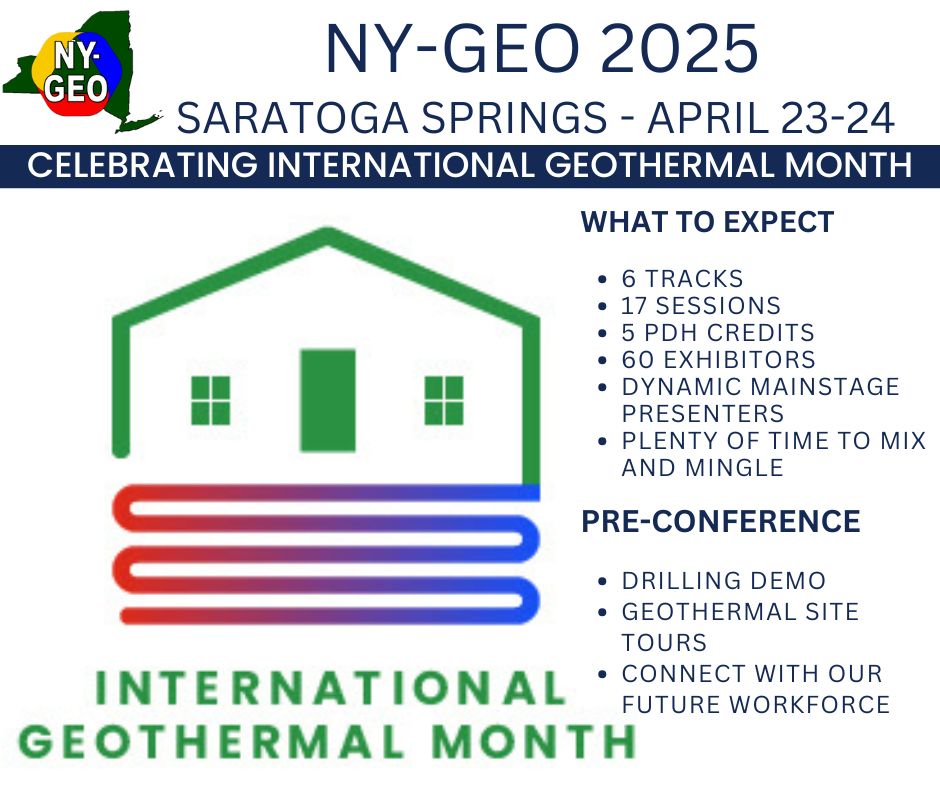 NY-GEO

NY-GEO 2025
SARATOGA SPRINGS - APRIL 23-24

CELEBRATING INTERNATIONAL GEOTHERMAL MONTH

WHAT TO EXPECT

- 6 TRACKS
- 17 SESSIONS
- 5 PDH CREDITS
- 60 EXHIBITORS
- DYNAMIC MAINSTAGE PRESENTERS
- PLENTY OF TIME TO MIX AND MINGLE

PRE-CONFERENCE

- DRILLING DEMO
- GEOTHERMAL SITE TOURS
- CONNECT WITH OUR FUTURE WORKFORCE

INTERNATIONAL GEOTHERMAL MONTH